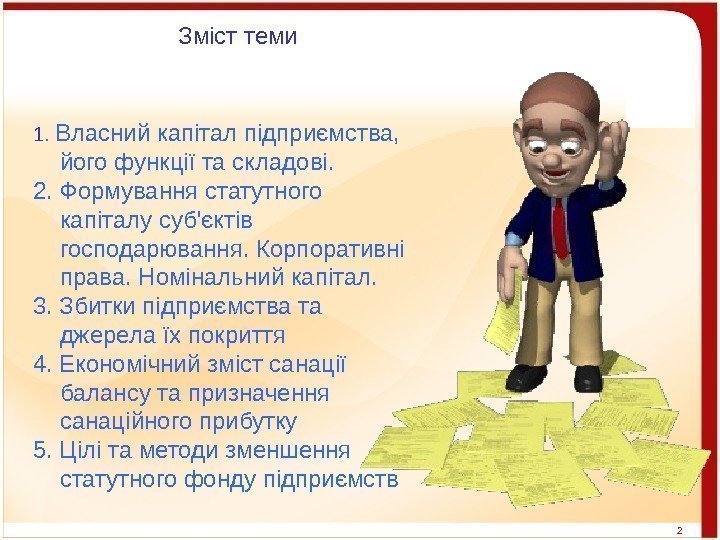 Зміст теми

1. Власний капітал підприємства, його функції та складові.
2. Формування статутного капіталу суб'єктів господарювання. Корпоративні права. Номінальний капітал.
3. Збитки підприємства та джерела їх покриття
4. Економічний зміст санації балансу та призначення санаційного прибутку
5. Цілі та методи зменшення статутного фонду підприємств

2